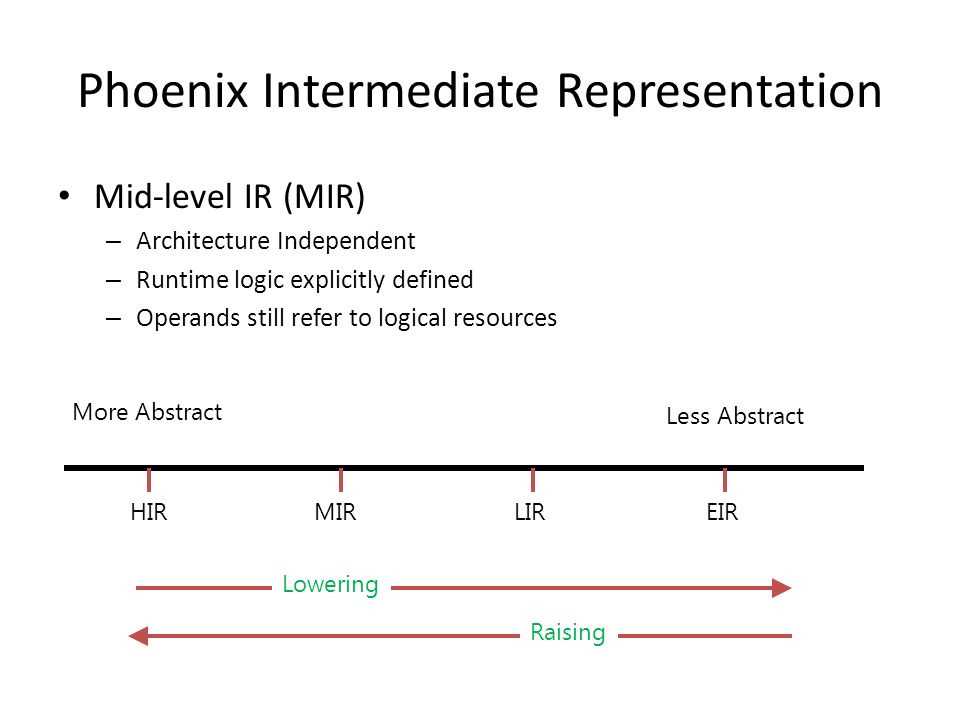 Phoenix Intermediate Representation

• Mid-level IR (MIR)
– Architecture Independent
– Runtime logic explicitly defined
– Operands still refer to logical resources

More Abstract

Less Abstract

HIR MIR LIR EIR

Lowering

Raising